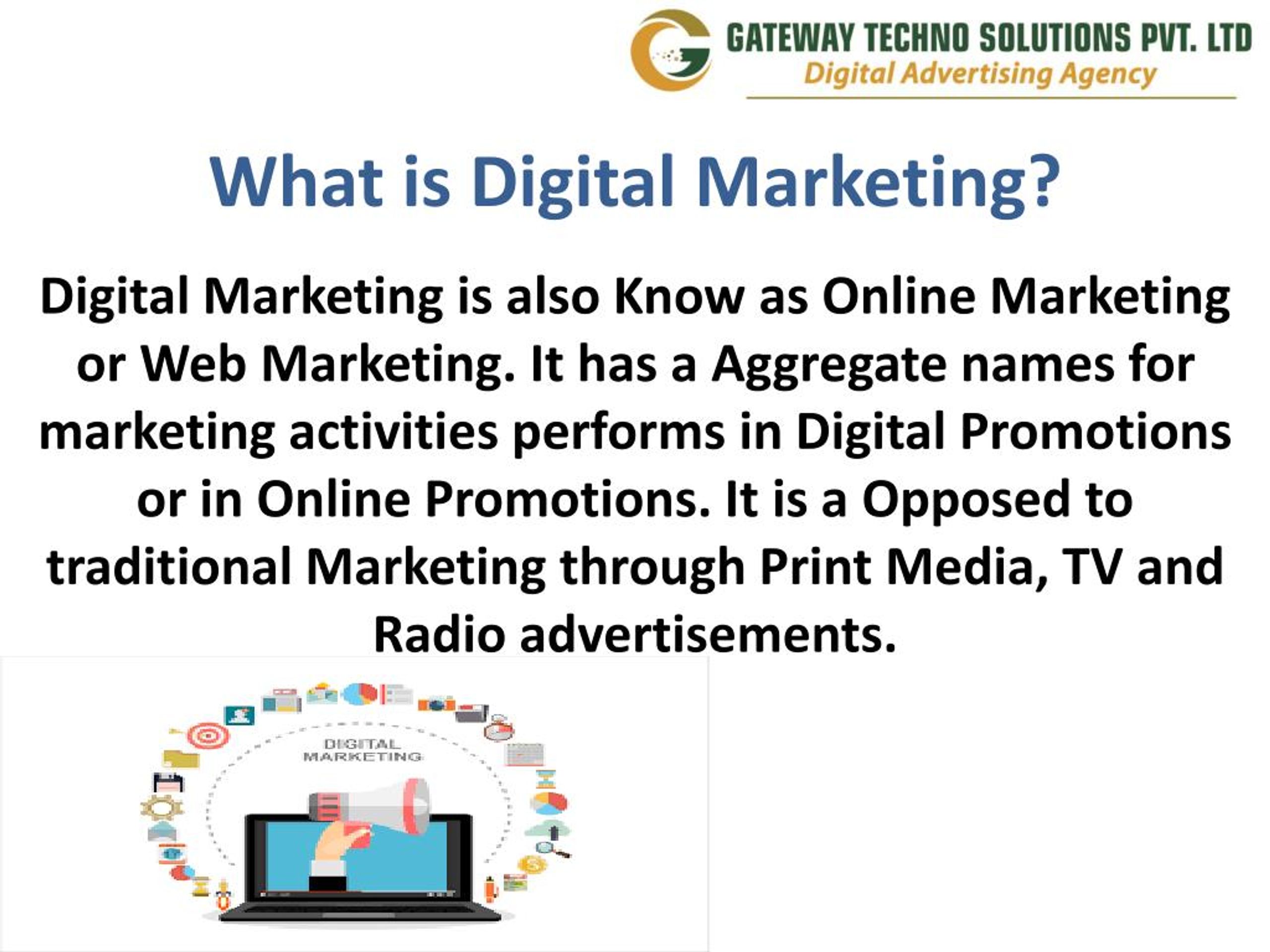 GATEWAY TECHNO SOLUTIONS PVT. LTD
Digital Advertising Agency

What is Digital Marketing?

Digital Marketing is also Know as Online Marketing or Web Marketing. It has a Aggregate names for marketing activities performs in Digital Promotions or in Online Promotions. It is a Opposed to traditional Marketing through Print Media, TV and Radio advertisements.

DIGITAL MARKETING